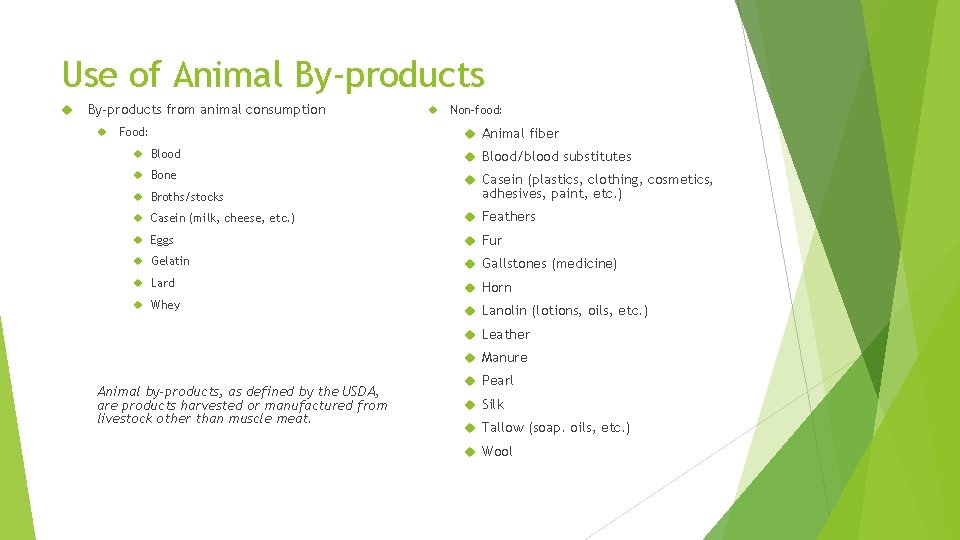 Use of Animal By-products

By-products from animal consumption

Food:

Blood

Bone

Broths/stocks

Casein (milk, cheese, etc.)

Eggs

Gelatin

Lard

Whey

Animal by-products, as defined by the USDA, are products harvested or manufactured from livestock other than muscle meat.

Non-food:

Animal fiber

Blood/blood substitutes

Casein (plastics, clothing, cosmetics, adhesives, paint, etc.)

Feathers

Fur

Gallstones (medicine)

Horn

Lanolin (lotions, oils, etc.)

Leather

Manure

Pearl

Silk

Tallow (soap. oils, etc.)

Wool